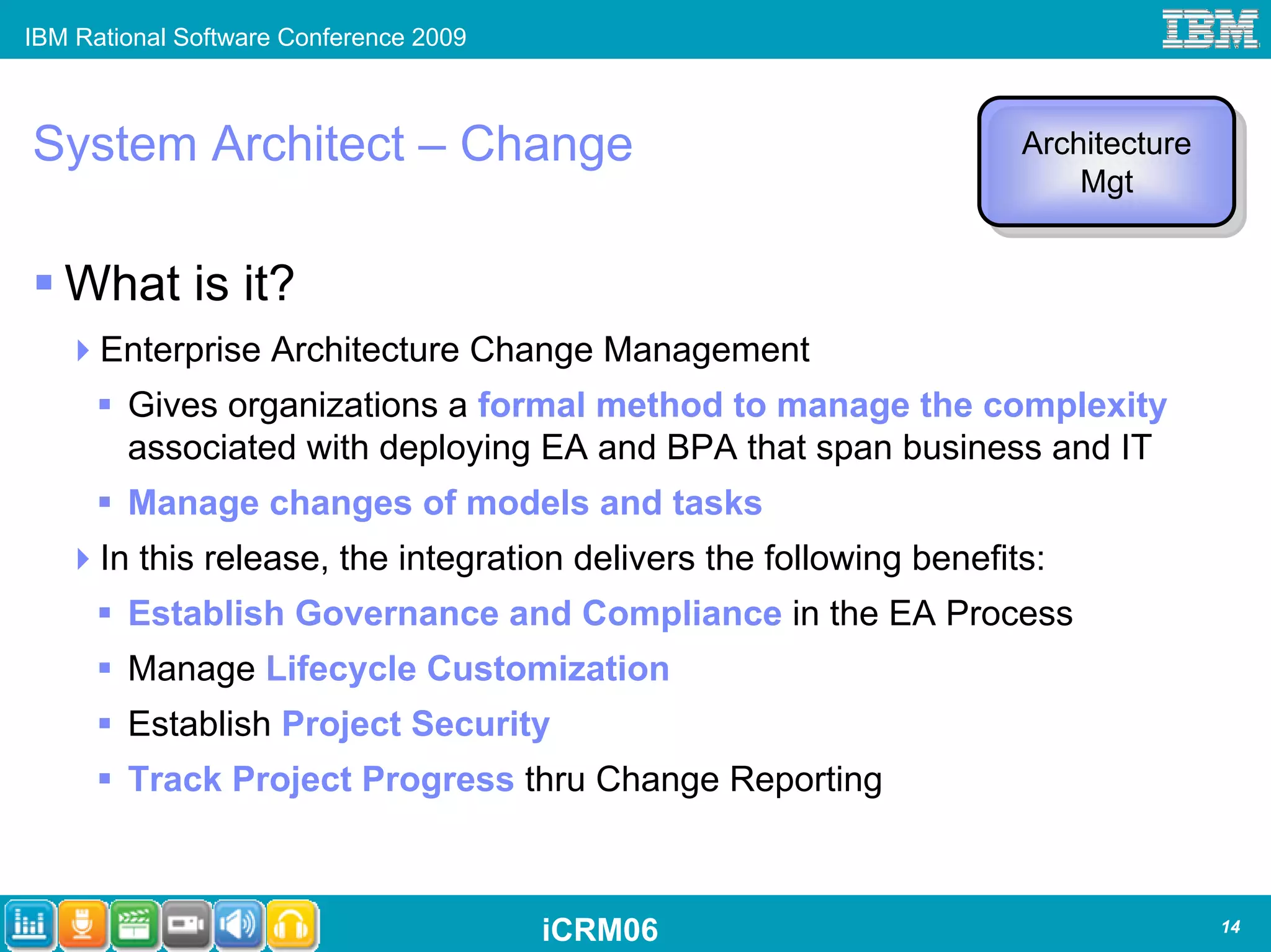 IBM Rational Software Conference 2009

IBM

System Architect – Change

Architecture Mgt

What is it?

Enterprise Architecture Change Management

Gives organizations a formal method to manage the complexity associated with deploying EA and BPA that span business and IT

Manage changes of models and tasks

In this release, the integration delivers the following benefits:

Establish Governance and Compliance in the EA Process

Manage Lifecycle Customization

Establish Project Security

Track Project Progress thru Change Reporting

iCRM06

14